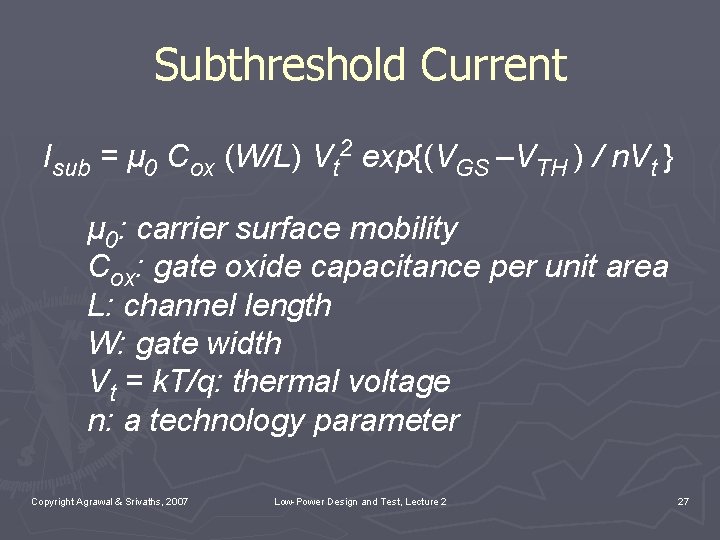 Subthreshold Current

$I_{sub} = \mu_0 C_{ox} (W/L) V_t^2 exp\{(V_{GS} - V_{TH}) / nV_t\}$

$\mu_0$: carrier surface mobility
$C_{ox}$: gate oxide capacitance per unit area
L: channel length
W: gate width
$V_t = kT/q$: thermal voltage
n: a technology parameter

Copyright Agrawal & Srivaths, 2007

Low-Power Design and Test, Lecture 2

27